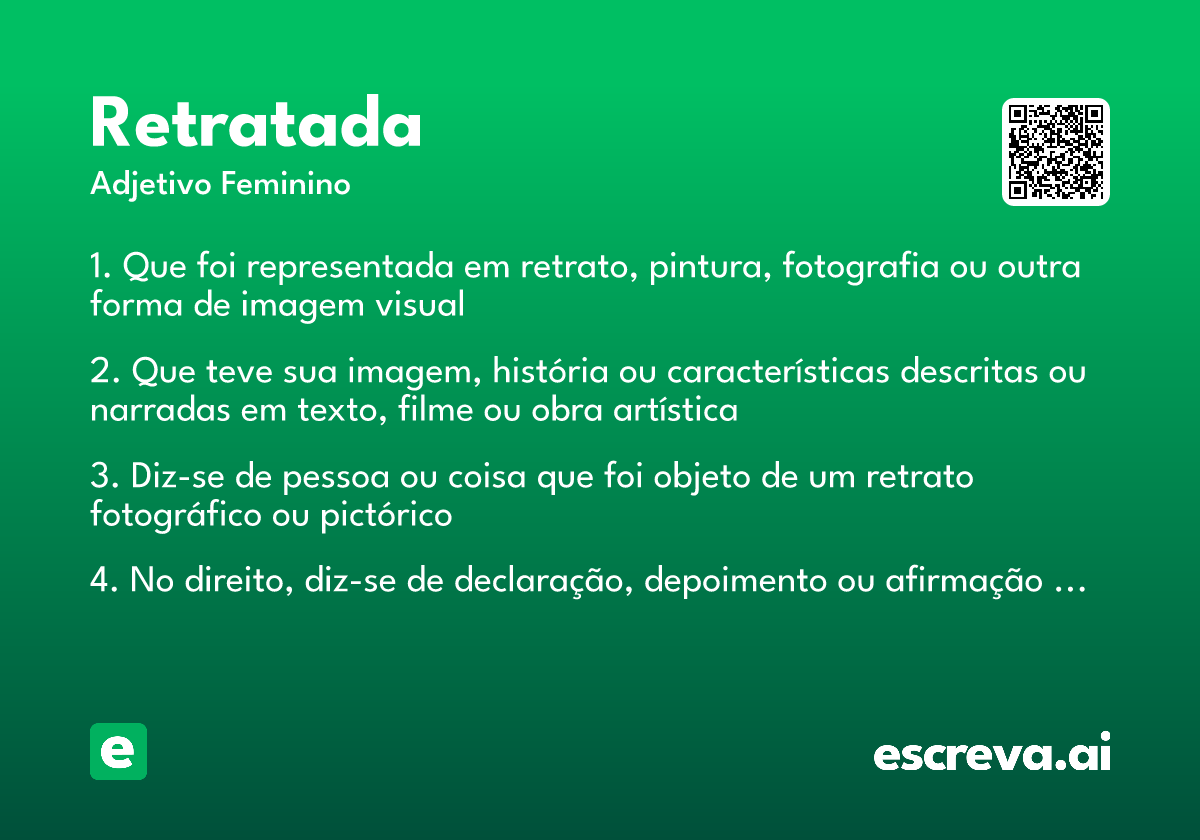 Retratada

Adjetivo Feminino

1. Que foi representada em retrato, pintura, fotografia ou outra forma de imagem visual

2. Que teve sua imagem, história ou características descritas ou narradas em texto, filme ou obra artística

3. Diz-se de pessoa ou coisa que foi objeto de um retrato fotográfico ou pictórico

4. No direito, diz-se de declaração, depoimento ou afirmação …

e

escreva.ai